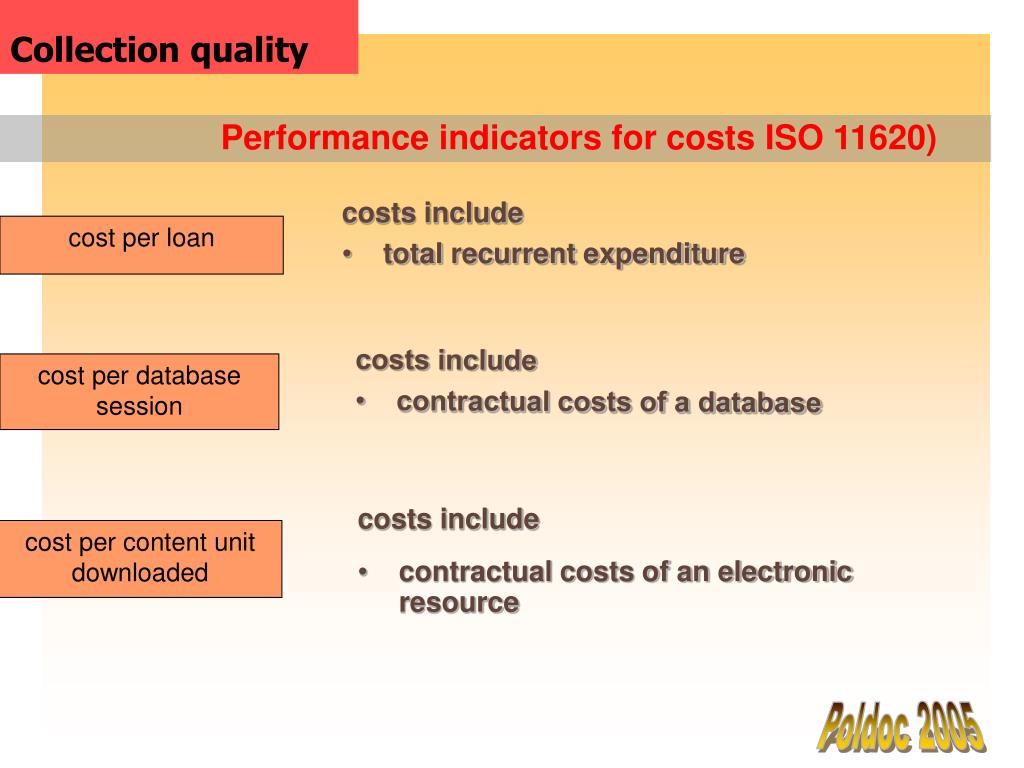 Collection quality

Performance indicators for costs ISO 11620)

cost per loan

costs include
• total recurrent expenditure

cost per database session

costs include
• contractual costs of a database

cost per content unit downloaded

costs include
• contractual costs of an electronic resource

Poldoc 2005